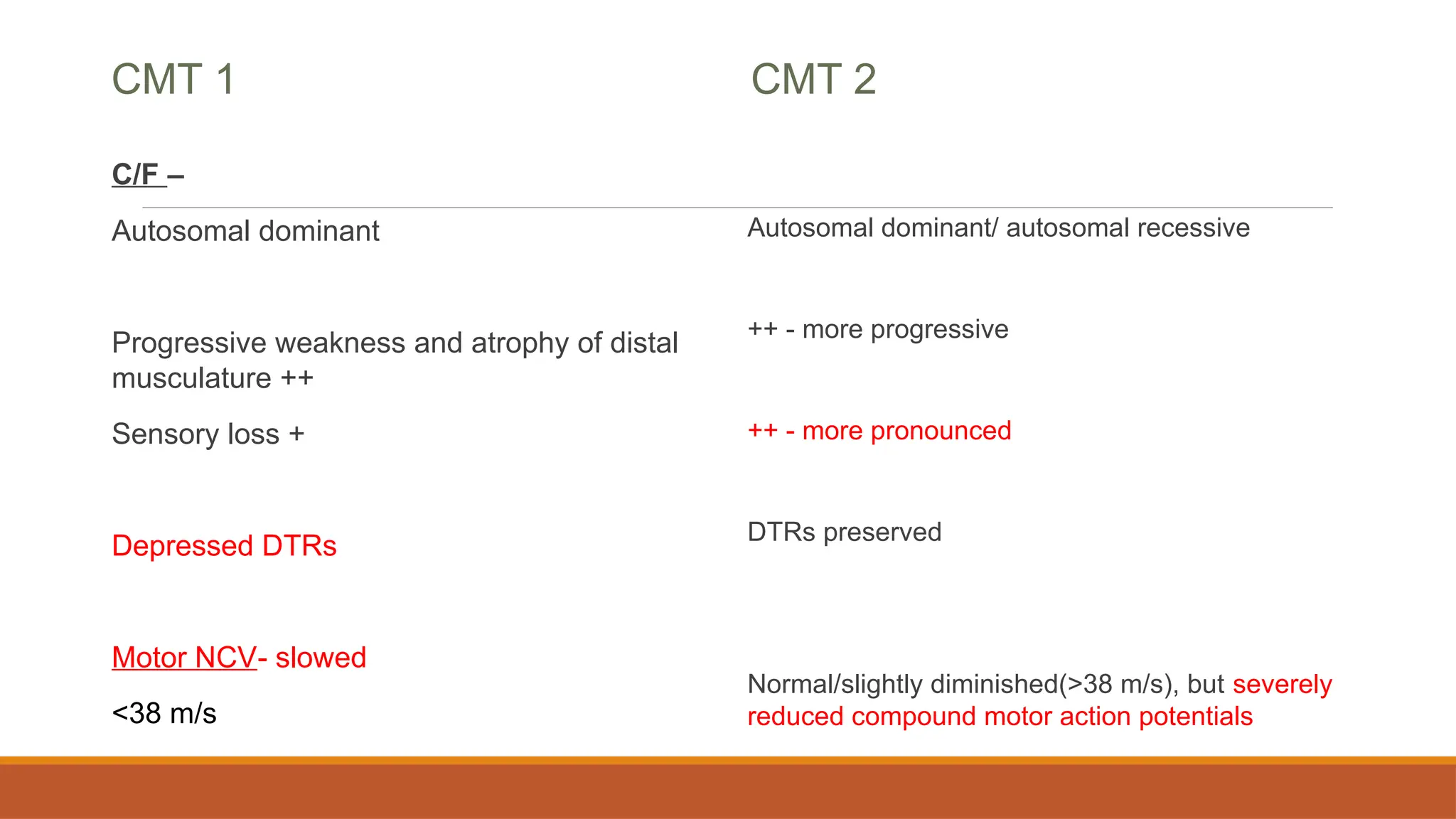 CMT 1

C/F –

Autosomal dominant

Progressive weakness and atrophy of distal musculature ++

Sensory loss +

Depressed DTRs

Motor NCV- slowed

<38 m/s

CMT 2

Autosomal dominant/ autosomal recessive

++ - more progressive

++ - more pronounced

DTRs preserved

Normal/slightly diminished(>38 m/s), but severely reduced compound motor action potentials